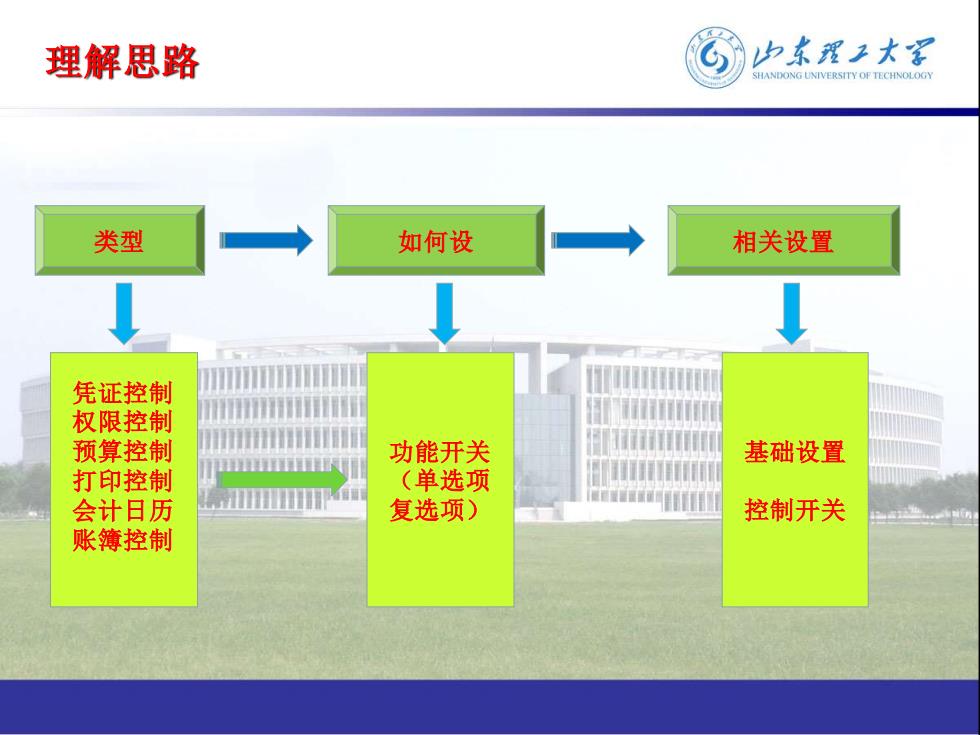 理解思路

山东理工大学
SHANDONG UNIVERSITY OF TECHNOLOGY

类型

如何设

相关设置

凭证控制
权限控制
预算控制
打印控制
会计日历
账簿控制

功能开关
（单选项
复选项）

基础设置

控制开关